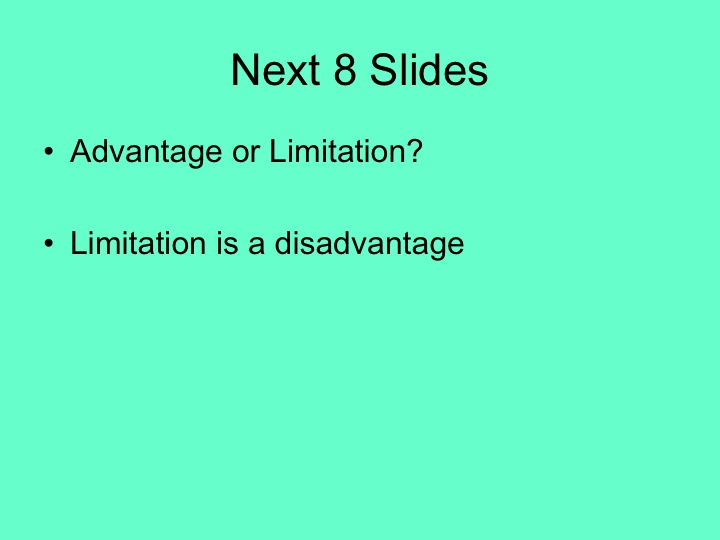 Next 8 Slides

• Advantage or Limitation?

• Limitation is a disadvantage